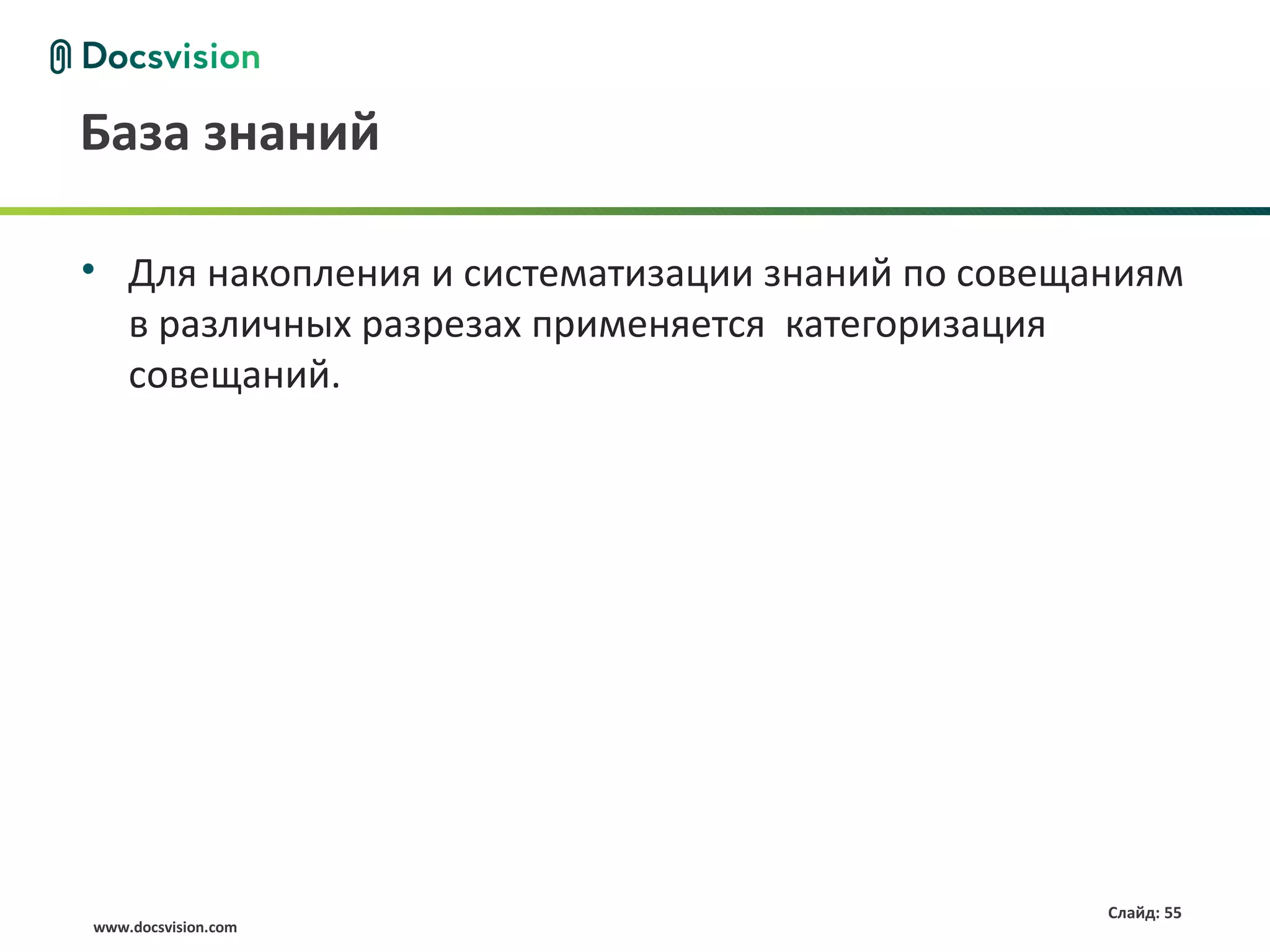 Docsvision

База знаний

• Для накопления и систематизации знаний по совещаниям в различных разрезах применяется категоризация совещаний.

Слайд: 55

www.docsvision.com